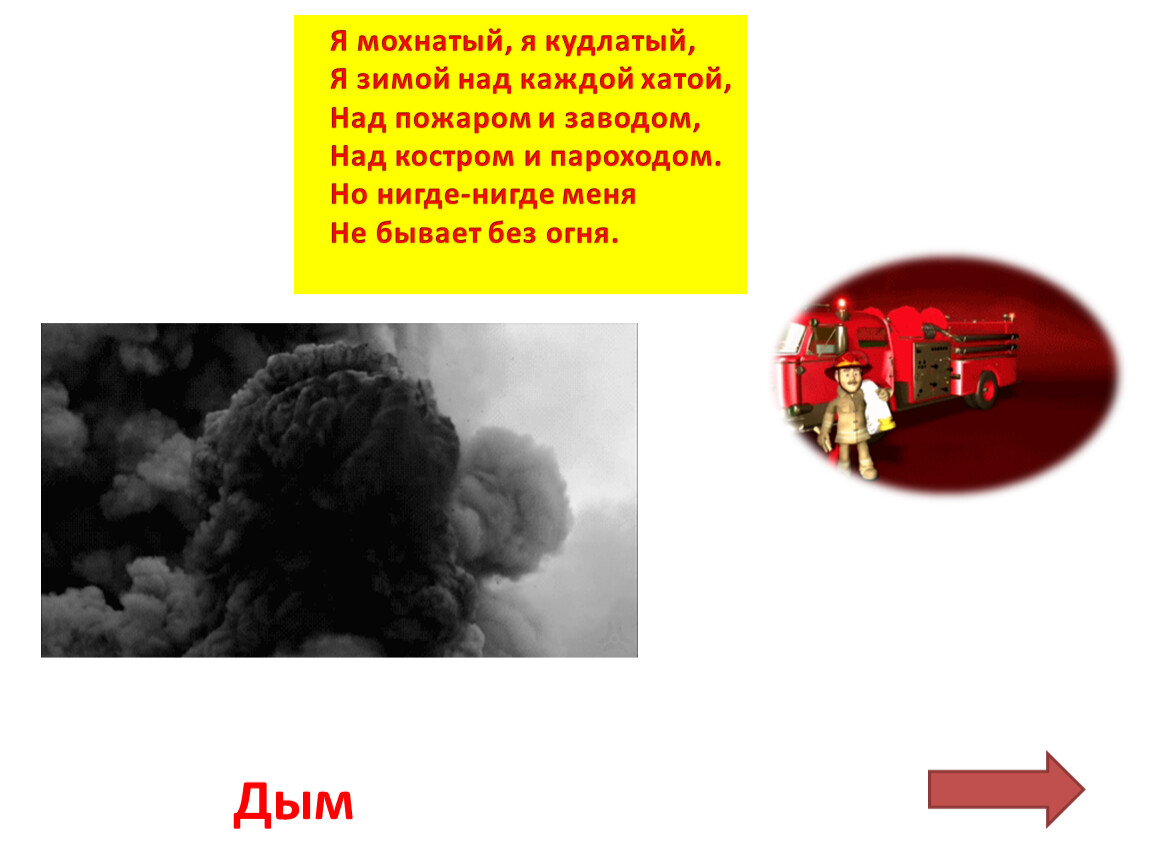 Я мохнатый, я кудлатый,
Я зимой над каждой хатой,
Над пожаром и заводом,
Над костром и пароходом.
Но нигде-нигде меня
Не бывает без огня.

Дым